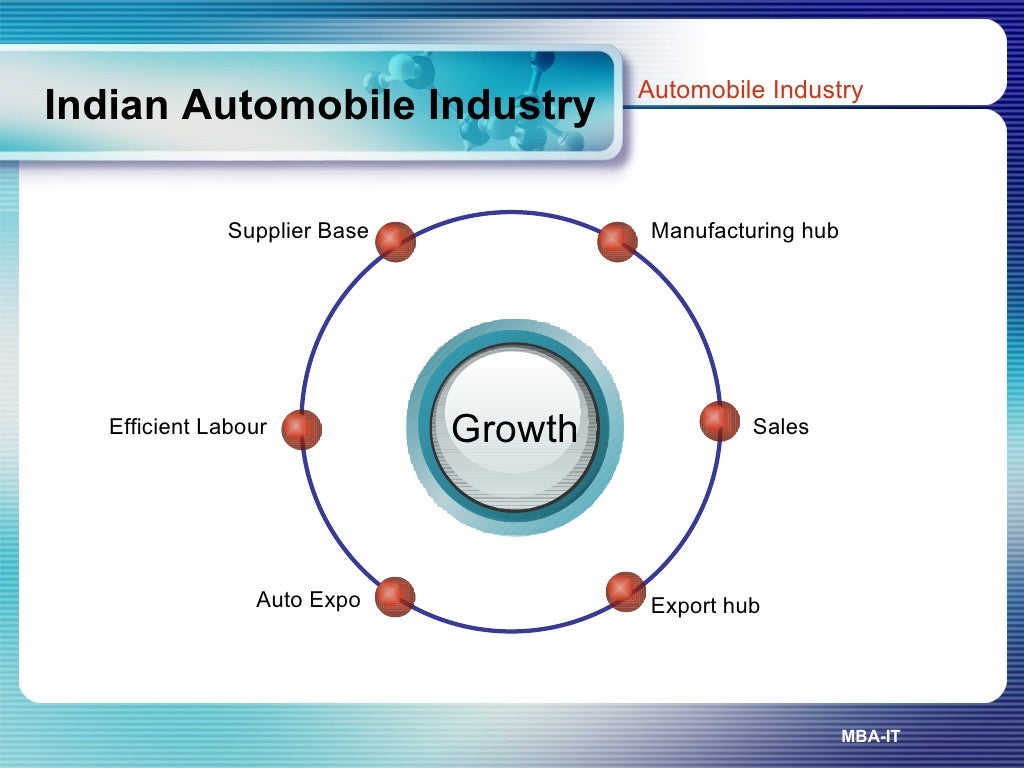 Indian Automobile Industry

Automobile Industry

Supplier Base

Manufacturing hub

Efficient Labour

Growth

Sales

Auto Expo

Export hub

MBA-IT